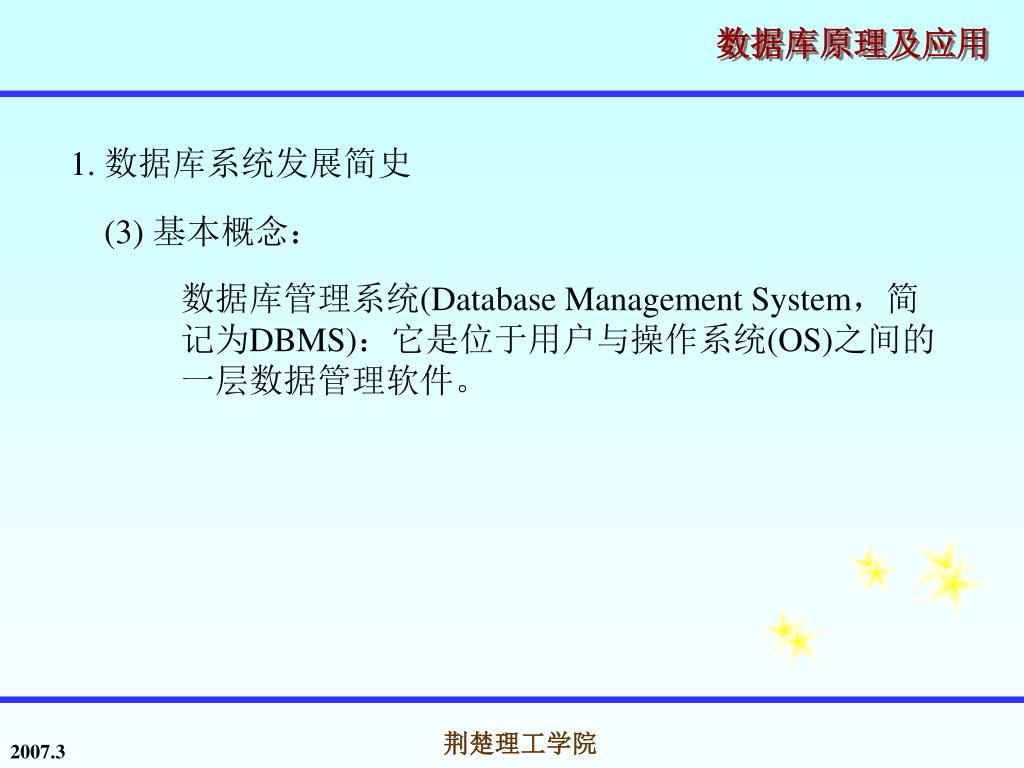 数据库原理及应用

1. 数据库系统发展简史

(3) 基本概念：

数据库管理系统(Database Management System，简记为DBMS)：它是位于用户与操作系统(OS)之间的一层数据管理软件。

2007.3

荆楚理工学院